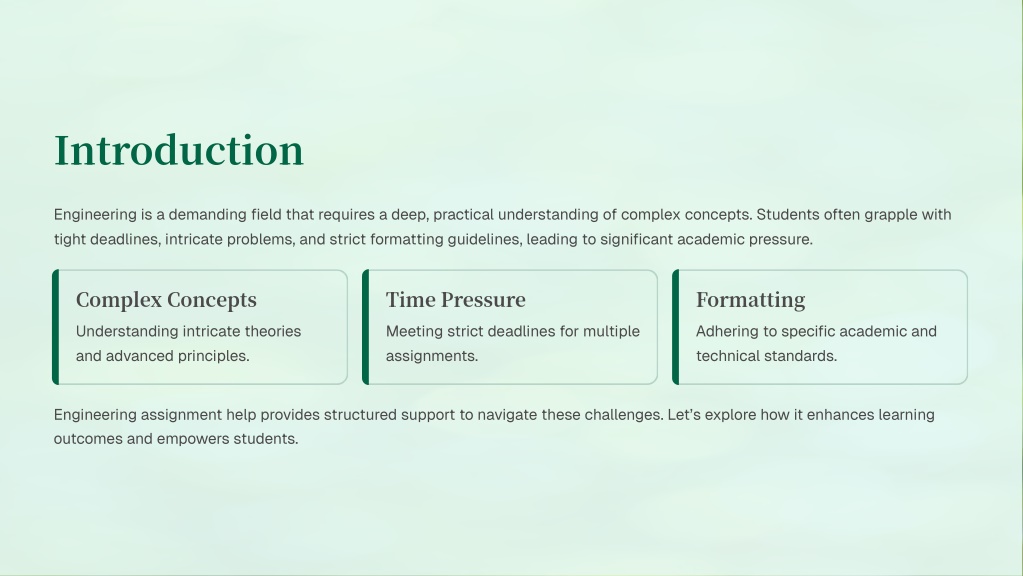 Introduction

Engineering is a demanding field that requires a deep, practical understanding of complex concepts. Students often grapple with tight deadlines, intricate problems, and strict formatting guidelines, leading to significant academic pressure.

Complex Concepts

Understanding intricate theories and advanced principles.

Time Pressure

Meeting strict deadlines for multiple assignments.

Formatting

Adhering to specific academic and technical standards.

Engineering assignment help provides structured support to navigate these challenges. Let's explore how it enhances learning outcomes and empowers students.